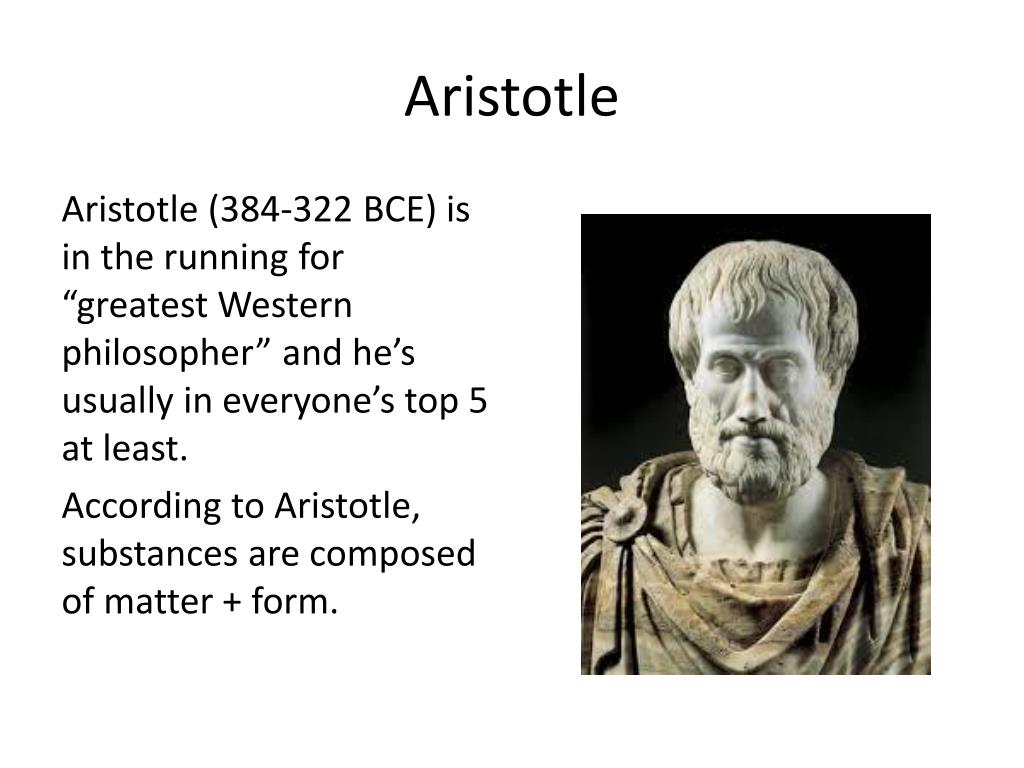 Aristotle

Aristotle (384-322 BCE) is in the running for “greatest Western philosopher” and he’s usually in everyone’s top 5 at least.

According to Aristotle, substances are composed of matter + form.